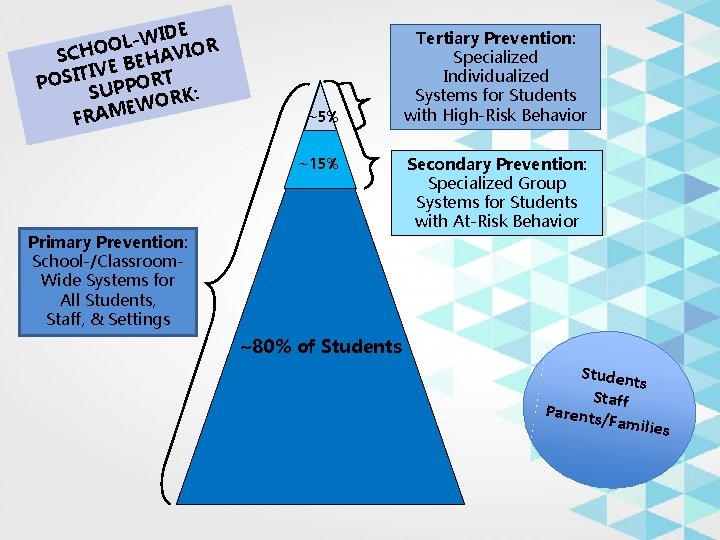 SCHOOL-WIDE POSITIVE BEHAVIOR SUPPORT FRAMEWORK:

Tertiary Prevention: Specialized Individualized Systems for Students with High-Risk Behavior

~5%

~15%

Secondary Prevention: Specialized Group Systems for Students with At-Risk Behavior

Primary Prevention: School-/Classroom-Wide Systems for All Students, Staff, & Settings

~80% of Students

Students
Staff
Parents/Families